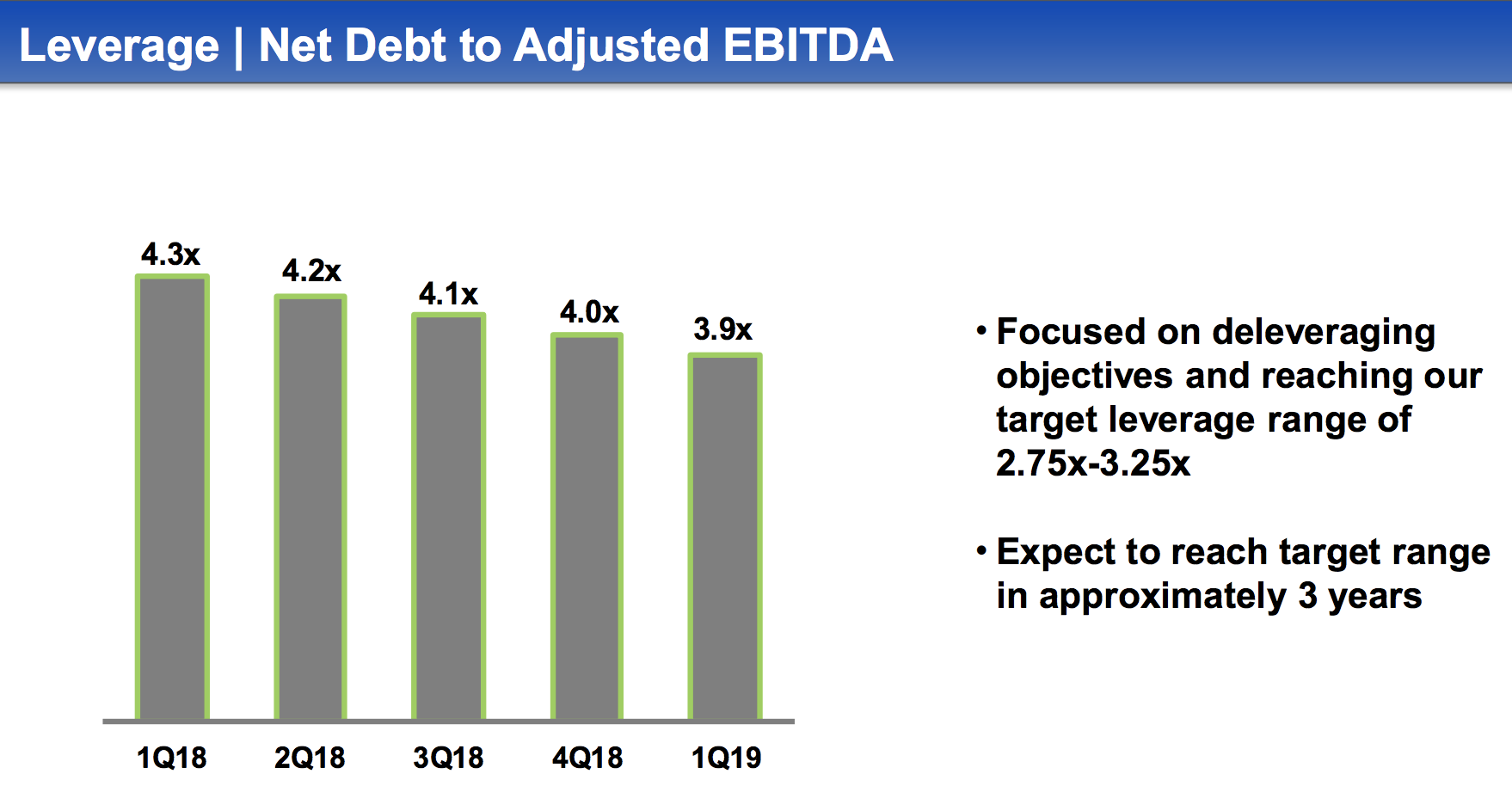 Leverage | Net Debt to Adjusted EBITDA

4.3x
4.2x
4.1x
4.0x
3.9x

1Q18
2Q18
3Q18
4Q18
1Q19

• Focused on deleveraging objectives and reaching our target leverage range of 2.75x-3.25x

• Expect to reach target range in approximately 3 years